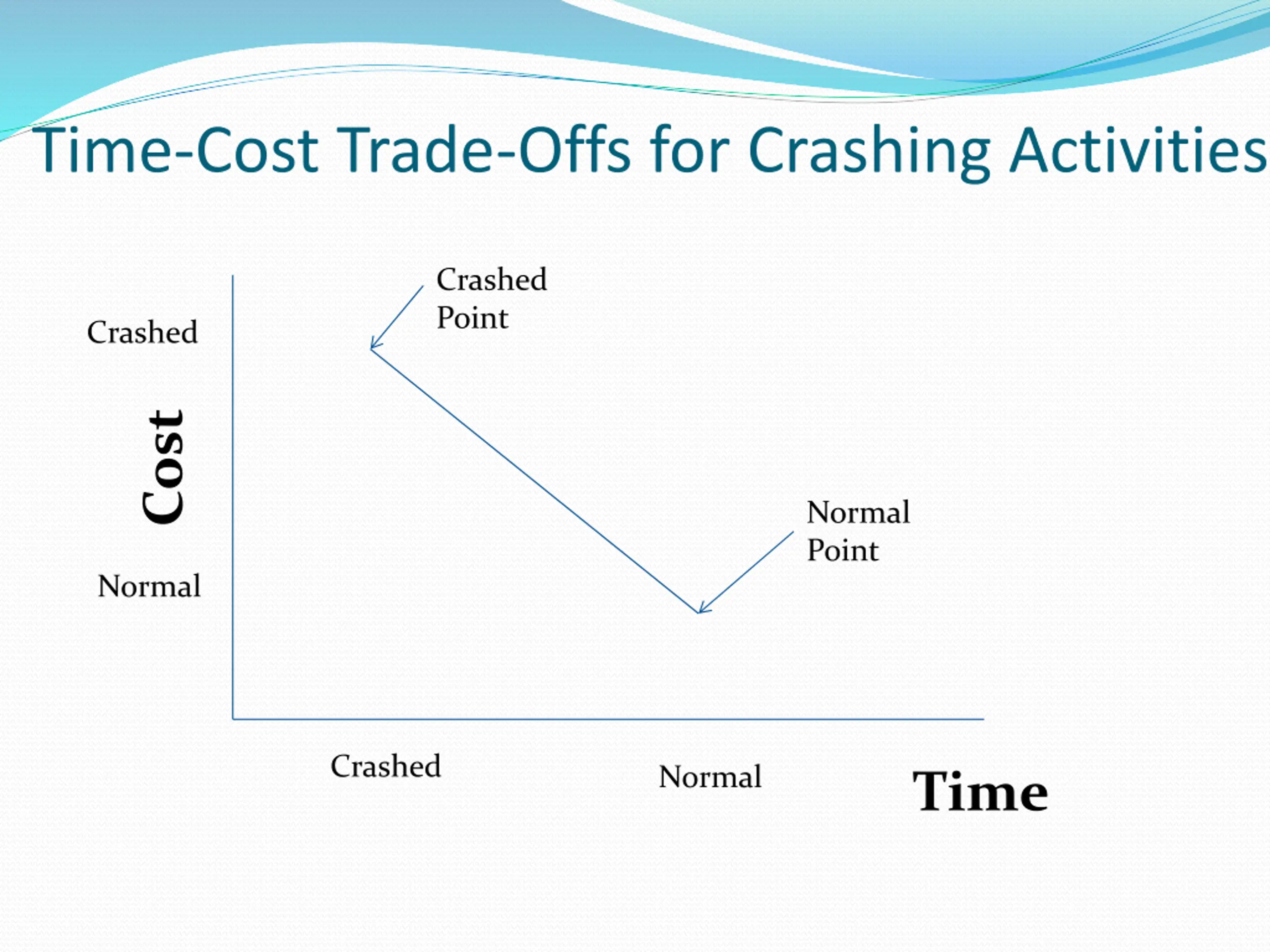 Time-Cost Trade-Offs for Crashing Activities

Crashed Point

Crashed

Cost

Normal Point

Normal

Crashed

Normal

Time